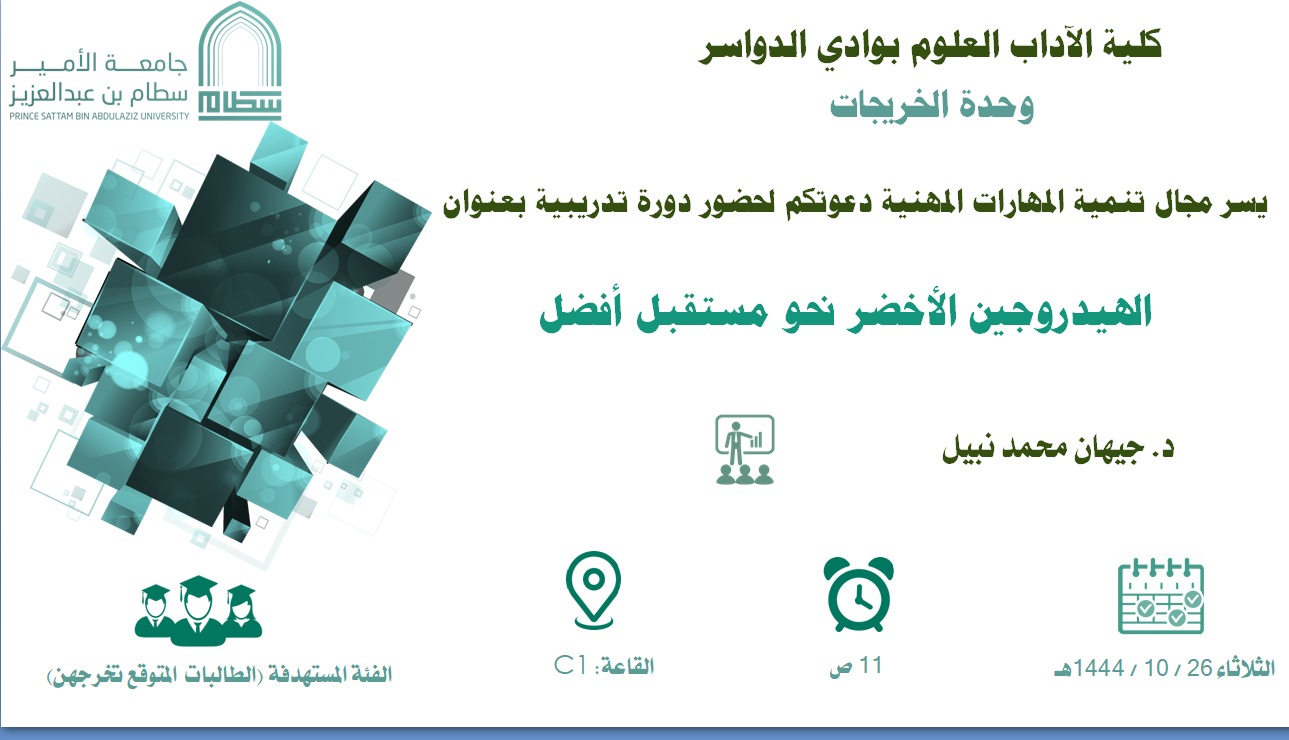 جامعة الأمير
سطام بن عبدالعزيز
PRINCE SATTAM BIN ABDULAZIZ UNIVERSITY
سطام

كلية الآداب العلوم بوادي الدواسر
وحدة الخريجات

يسر مجال تنمية المهارات المهنية دعوتكم لحضور دورة تدريبية بعنوان

الهيدروجين الأخضر نحو مستقبل أفضل

د. جيهان محمد نبيل

الثلاثاء 26 / 10 / 1444هـ

11 ص

القاعة: C1

الفئة المستهدفة (الطالبات المتوقع تخرجهن)